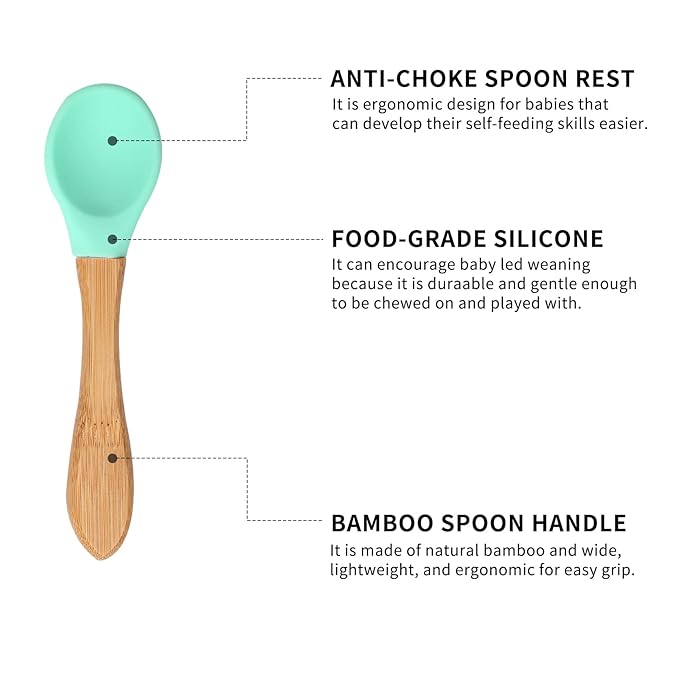 ANTI-CHOKE SPOON REST
It is ergonomic design for babies that can develop their self-feeding skills easier.

FOOD-GRADE SILICONE
It can encourage baby led weaning because it is duraable and gentle enough to be chewed on and played with.

BAMBOO SPOON HANDLE
It is made of natural bamboo and wide, lightweight, and ergonomic for easy grip.